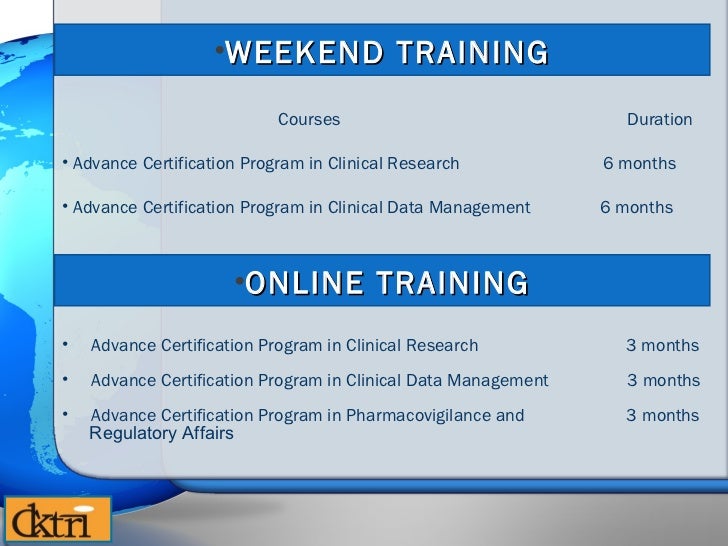 •WEEKEND TRAINING

Courses Duration

• Advance Certification Program in Clinical Research 6 months

• Advance Certification Program in Clinical Data Management 6 months

•ONLINE TRAINING

• Advance Certification Program in Clinical Research 3 months

• Advance Certification Program in Clinical Data Management 3 months

• Advance Certification Program in Pharmacovigilance and Regulatory Affairs 3 months

cktri